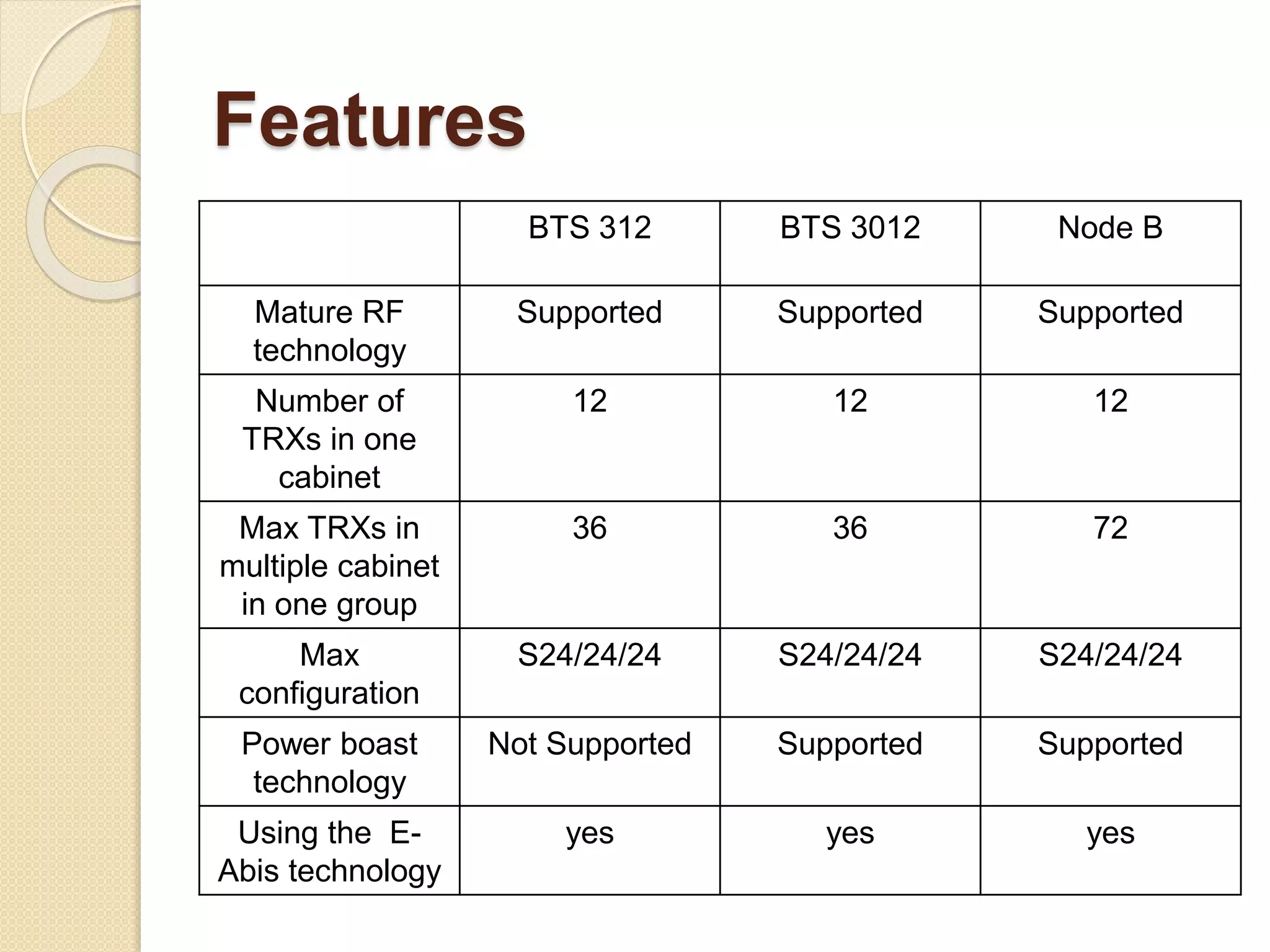 Features

| | BTS 312 | BTS 3012 | Node B |
|---|---|---|---|
| Mature RF technology | Supported | Supported | Supported |
| Number of TRXs in one cabinet | 12 | 12 | 12 |
| Max TRXs in multiple cabinet in one group | 36 | 36 | 72 |
| Max configuration | S24/24/24 | S24/24/24 | S24/24/24 |
| Power boast technology | Not Supported | Supported | Supported |
| Using the E-Abis technology | yes | yes | yes |